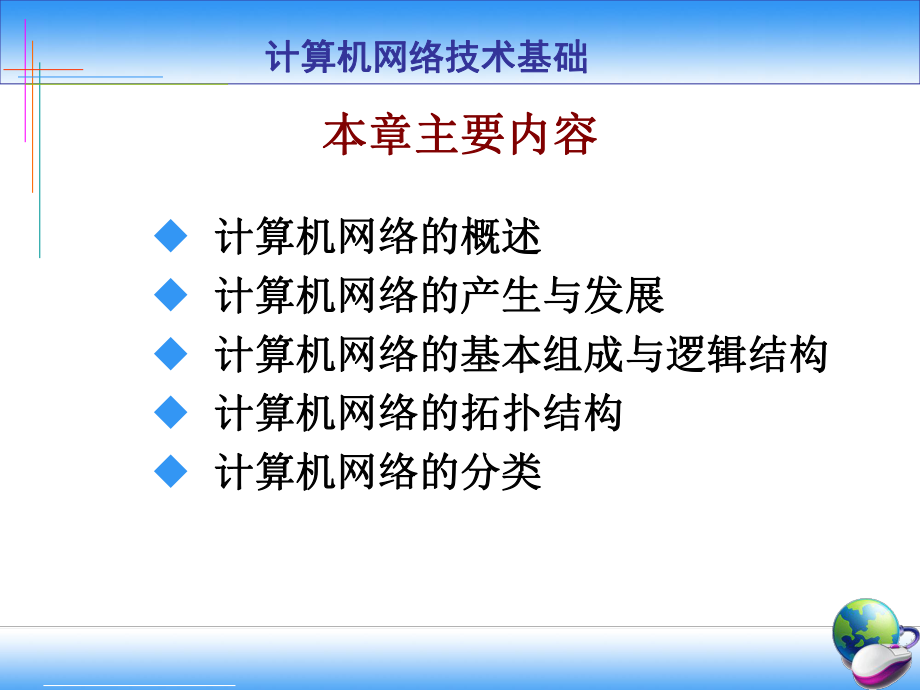 计算机网络技术基础

本章主要内容

◆ 计算机网络的概述
◆ 计算机网络的产生与发展
◆ 计算机网络的基本组成与逻辑结构
◆ 计算机网络的拓扑结构
◆ 计算机网络的分类